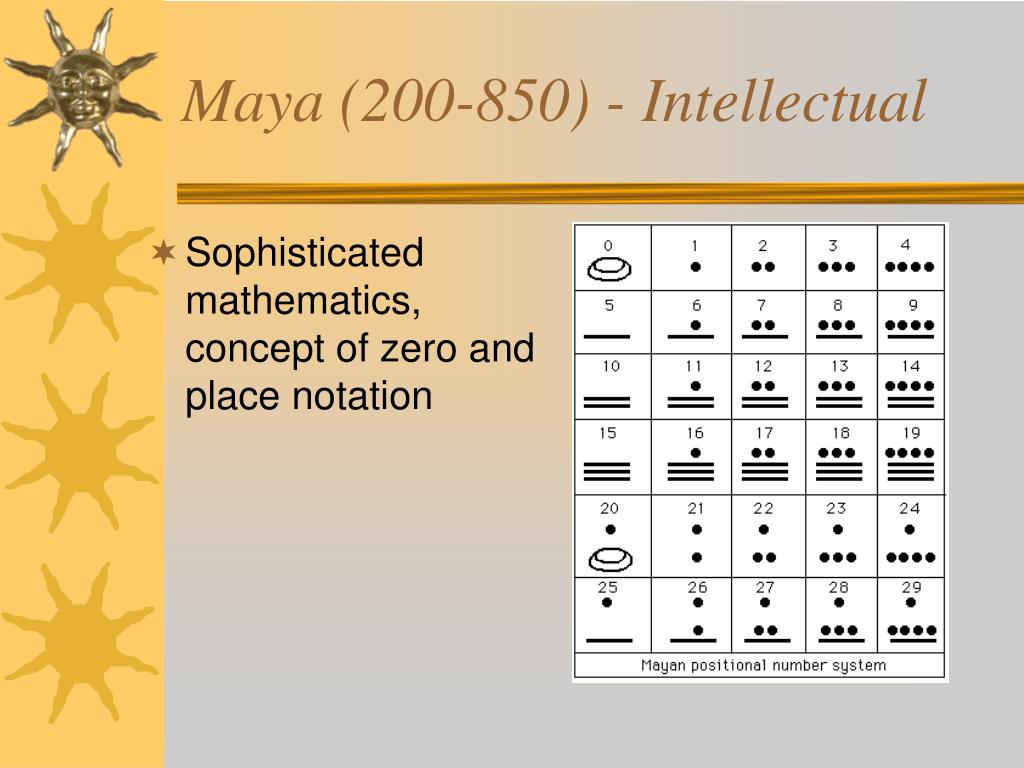 Maya (200-850) - Intellectual

Sophisticated mathematics, concept of zero and place notation

| 0 | 1 | 2 | 3 | 4 |
|---|---|---|---|---|
| 5 | 6 | 7 | 8 | 9 |
| 10 | 11 | 12 | 13 | 14 |
| 15 | 16 | 17 | 18 | 19 |
| 20 | 21 | 22 | 23 | 24 |
| 25 | 26 | 27 | 28 | 29 |

Mayan positional number system